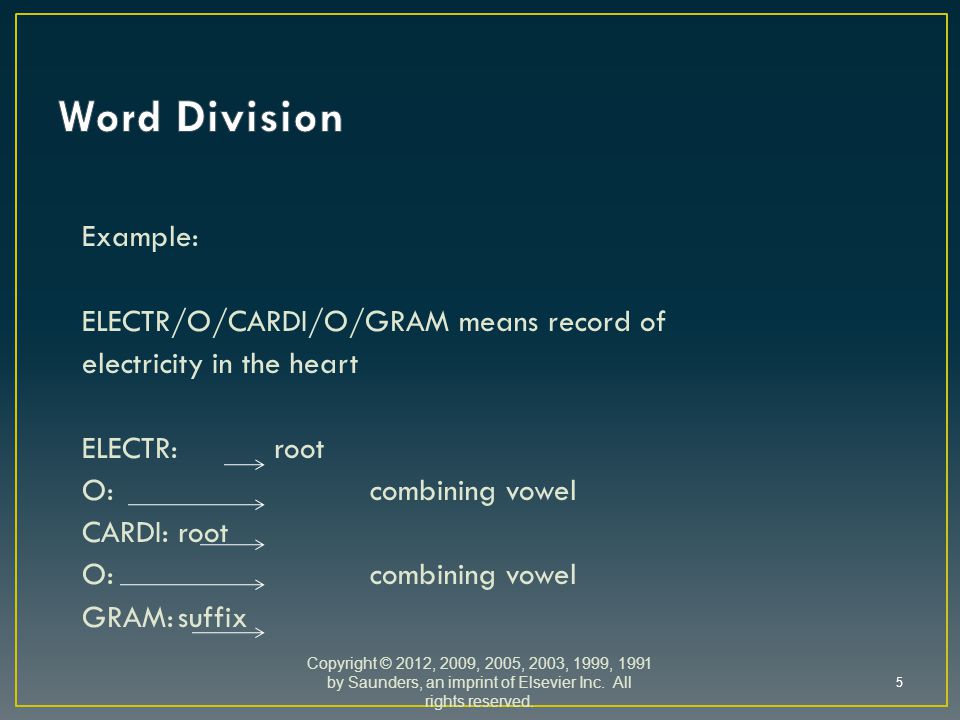 Word Division

Example:

ELECTR/O/CARDI/O/GRAM means record of electricity in the heart

ELECTR: root
O: combining vowel
CARDI: root
O: combining vowel
GRAM: suffix

Copyright © 2012, 2009, 2005, 2003, 1999, 1991 by Saunders, an imprint of Elsevier Inc. All rights reserved.

5